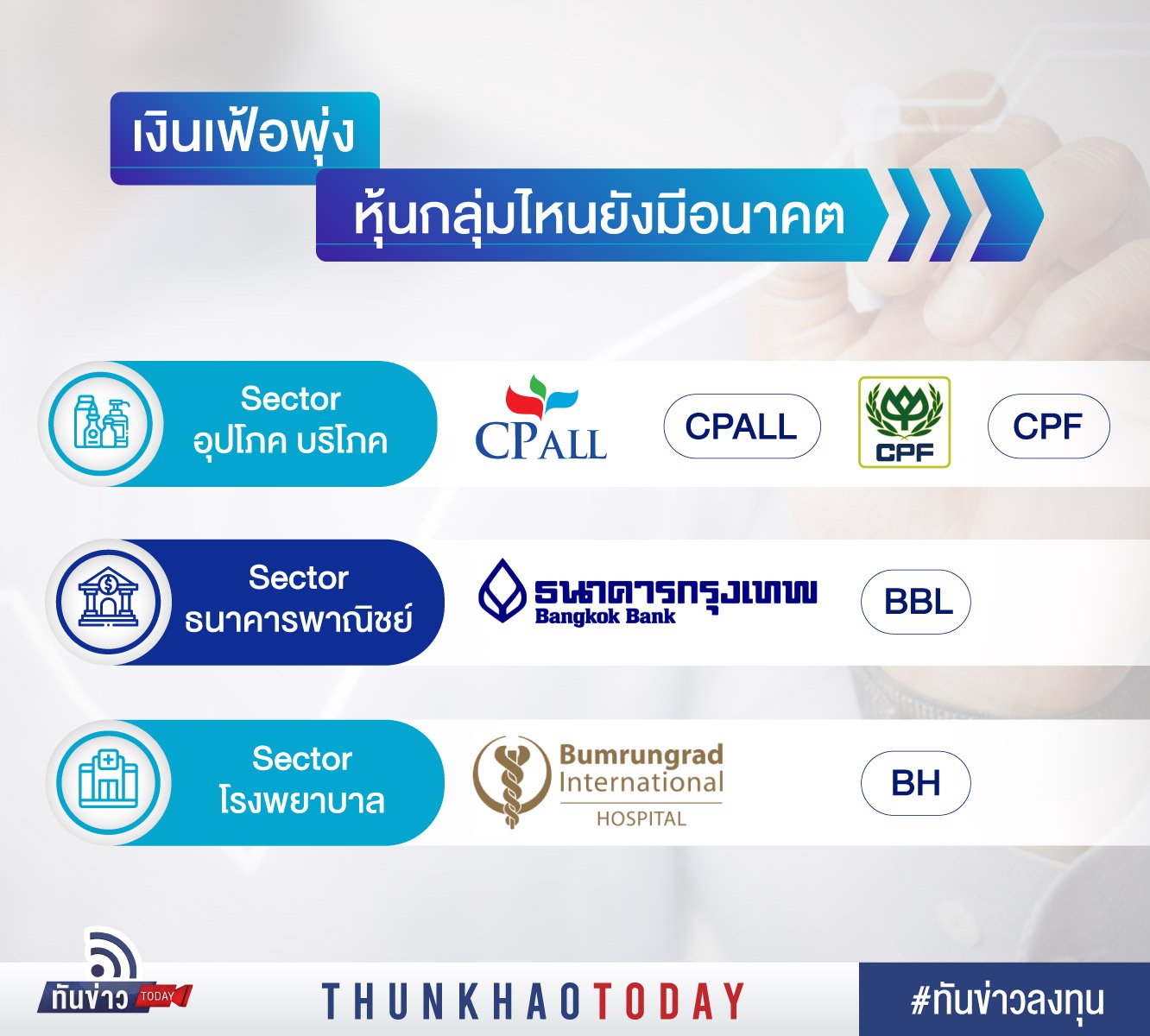 เงินเฟ้อพุ่ง
หุ้นกลุ่มไหนยังมีอนาคต

Sector
อุปโภค บริโภค

CPALL

CPALL

CPF

CPF

Sector
ธนาคารพาณิชย์

ธนาคารกรุงเทพ
Bangkok Bank

BBL

Sector
โรงพยาบาล

Bumrungrad
International
HOSPITAL

BH

ทันข่าว TODAY

THUNKHAOTODAY

#ทันข่าวลงทุน